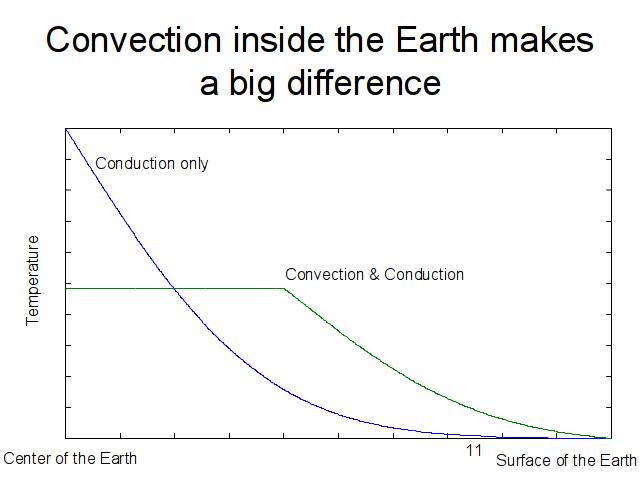 Convection inside the Earth makes a big difference

Conduction only

Convection & Conduction

Temperature

Center of the Earth

11

Surface of the Earth